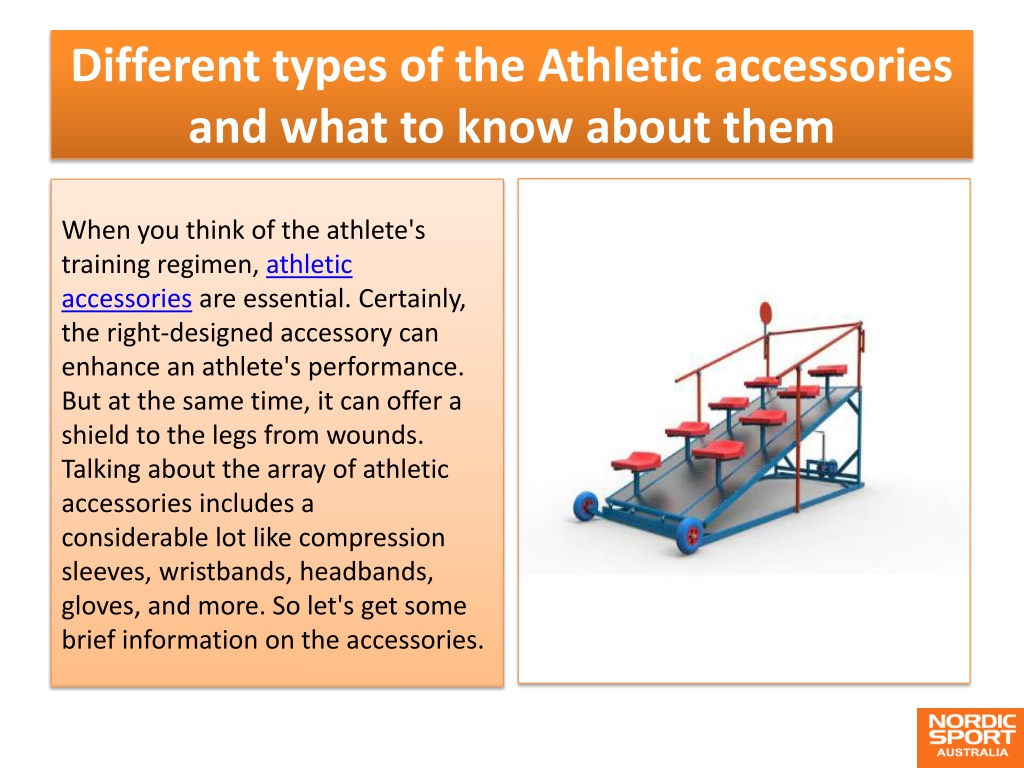 Different types of the Athletic accessories and what to know about them

When you think of the athlete's training regimen, athletic accessories are essential. Certainly, the right-designed accessory can enhance an athlete's performance. But at the same time, it can offer a shield to the legs from wounds. Talking about the array of athletic accessories includes a considerable lot like compression sleeves, wristbands, headbands, gloves, and more. So let's get some brief information on the accessories.

NORDIC SPORT AUSTRALIA